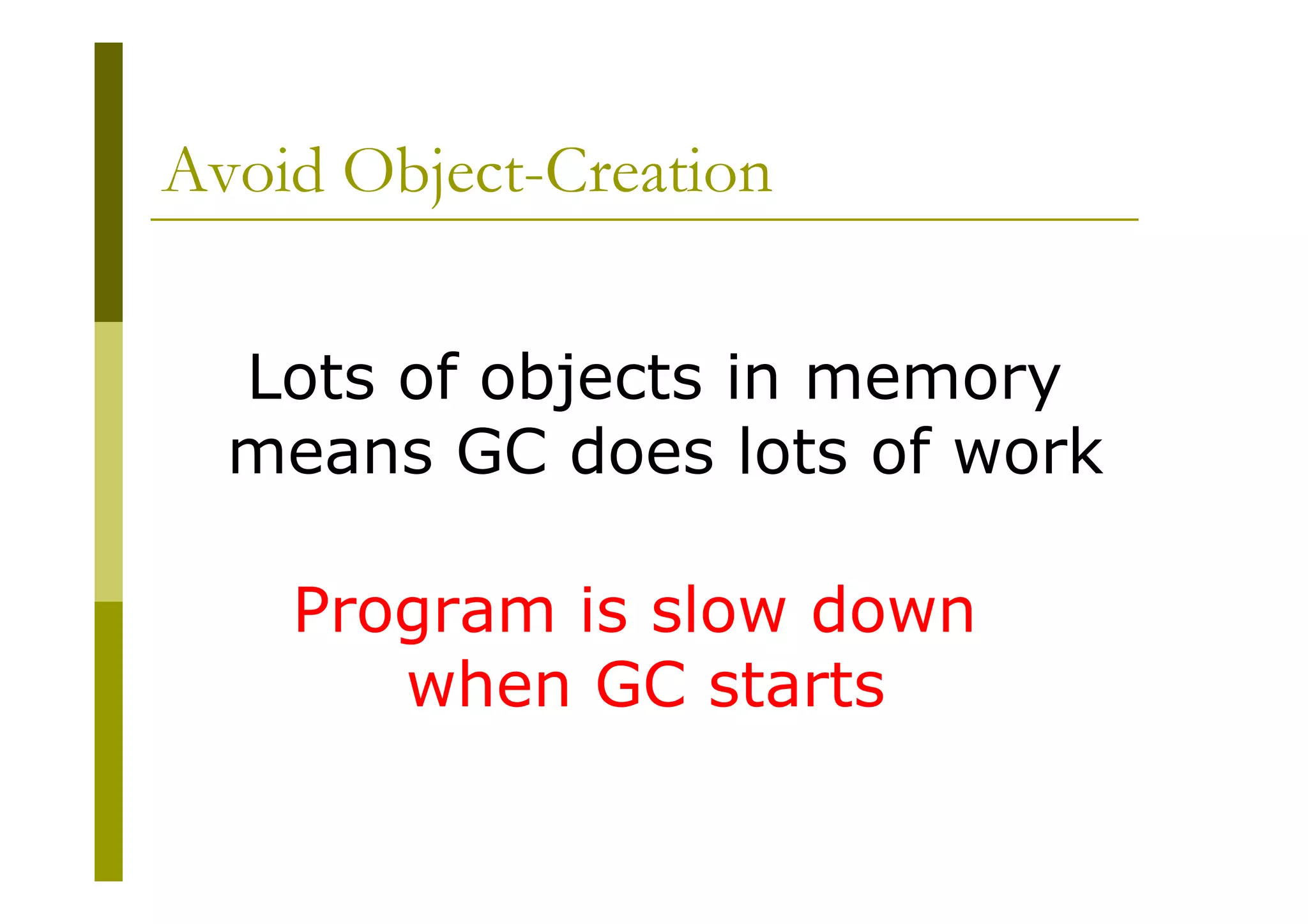 Avoid Object-Creation

Lots of objects in memory means GC does lots of work

Program is slow down when GC starts